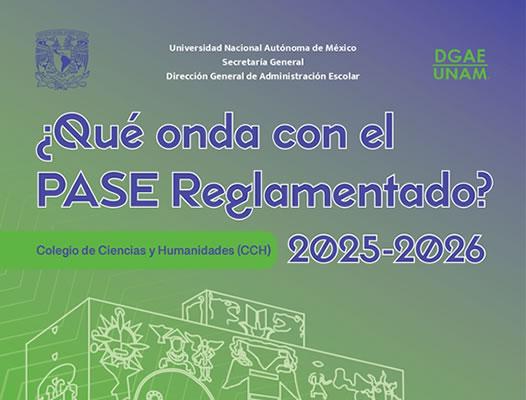 Universidad Nacional Autónoma de México
Secretaría General
Dirección General de Administración Escolar

DGAE
UNAM

¿Qué onda con el PASE Reglamentado?

Colegio de Ciencias y Humanidades (CCH)

2025-2026